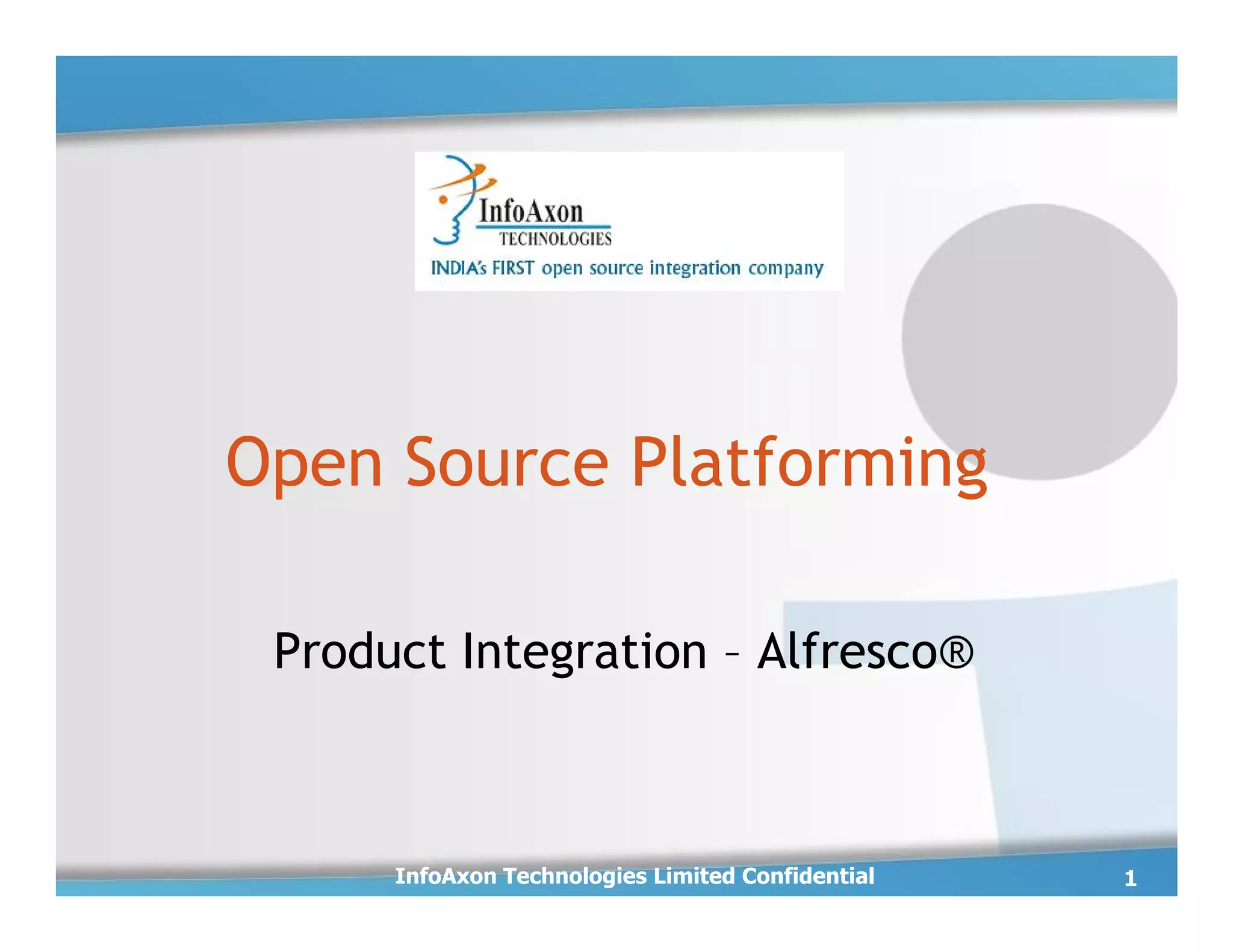 InfoAxon
TECHNOLOGIES
INDIA's FIRST open source integration company

Open Source Platforming

Product Integration – Alfresco®

InfoAxon Technologies Limited Confidential

1